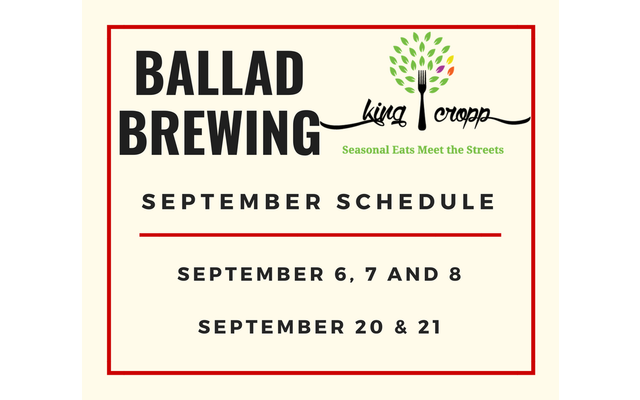 BALLAD BREWING

king cropp

Seasonal Eats Meet the Streets

SEPTEMBER SCHEDULE

SEPTEMBER 6, 7 AND 8

SEPTEMBER 20 & 21